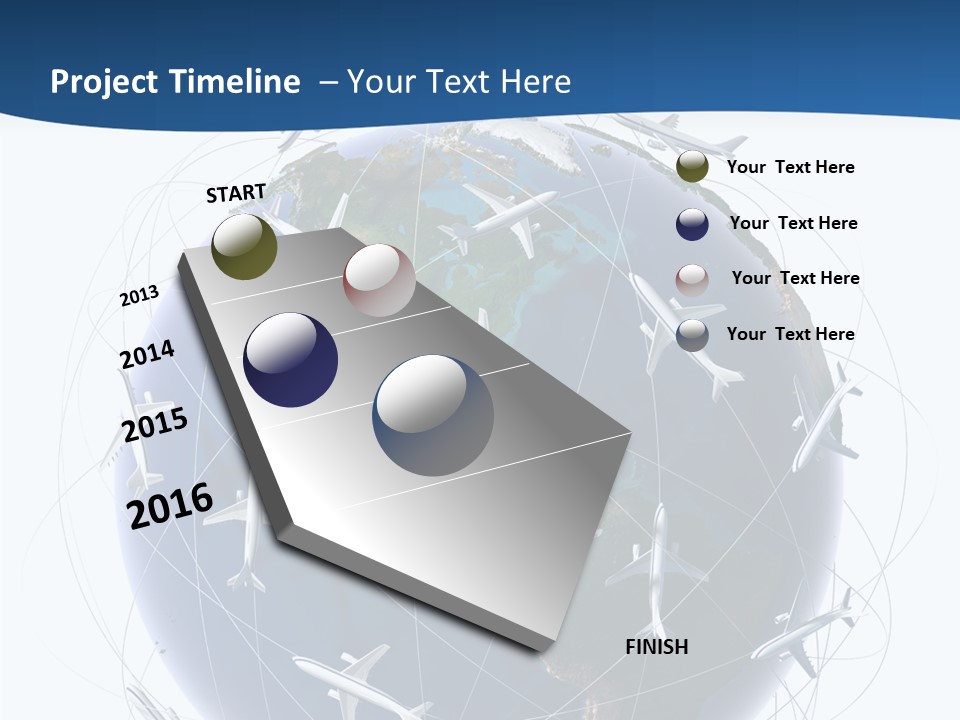 Project Timeline – Your Text Here

START

2013

2014

2015

2016

FINISH

Your Text Here

Your Text Here

Your Text Here

Your Text Here